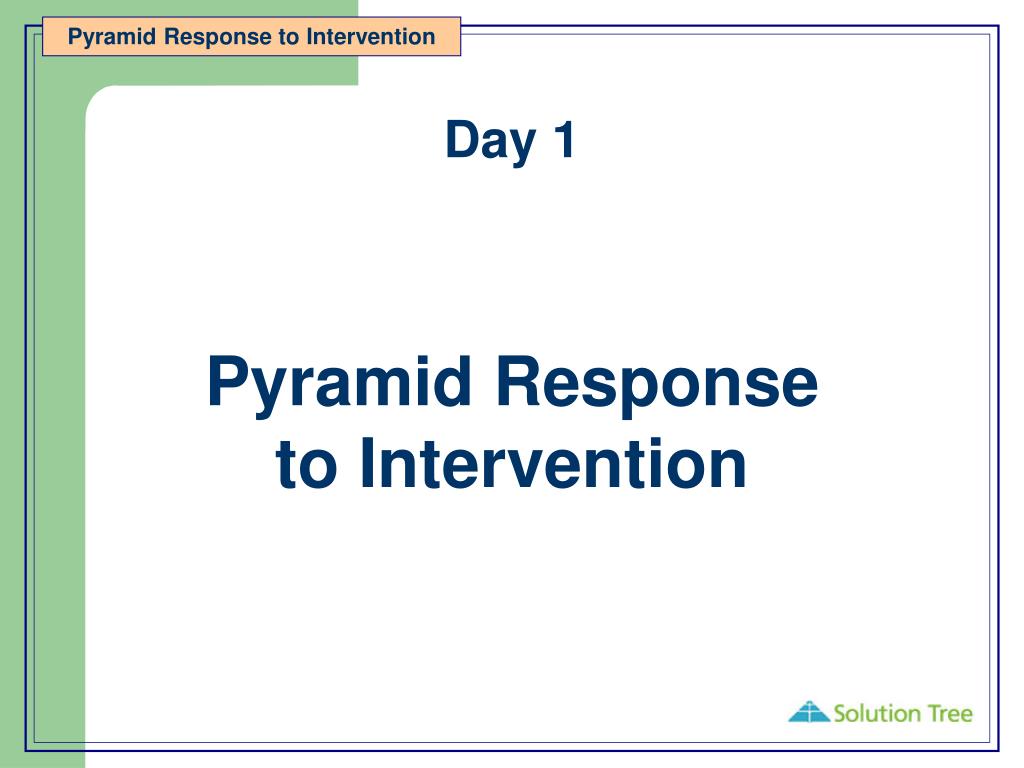 Pyramid Response to Intervention

Day 1

Pyramid Response to Intervention

Solution Tree